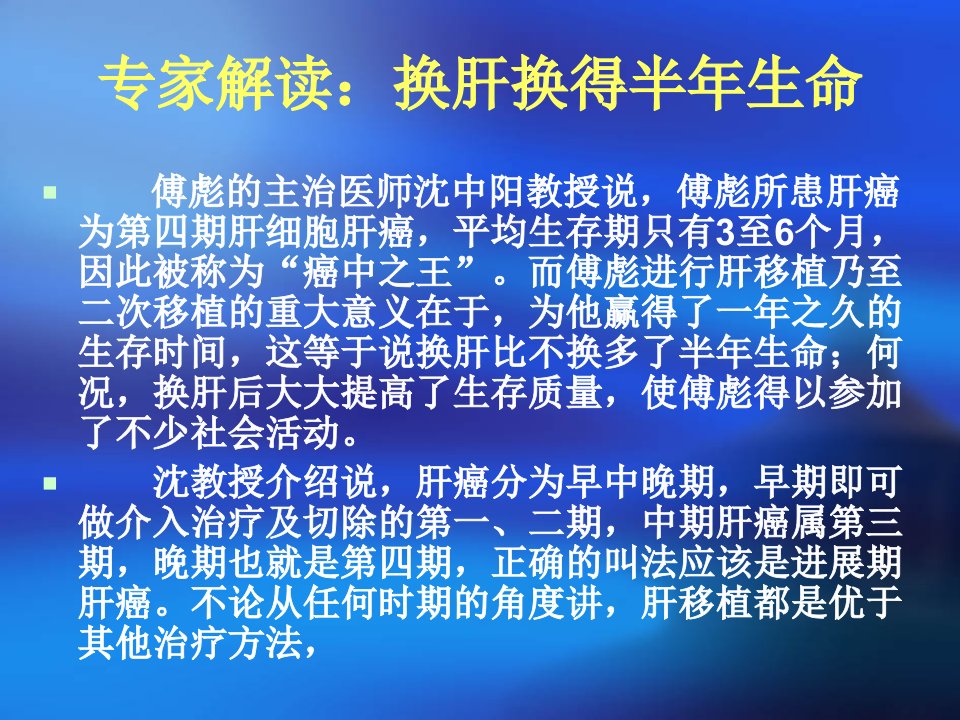 专家解读：换肝换得半年生命

▪ 傅彪的主治医师沈中阳教授说，傅彪所患肝癌为第四期肝细胞肝癌，平均生存期只有3至6个月，因此被称为“癌中之王”。而傅彪进行肝移植乃至二次移植的重大意义在于，为他赢得了一年之久的生存时间，这等于说换肝比不换多了半年生命；何况，换肝后大大提高了生存质量，使傅彪得以参加了不少社会活动。

▪ 沈教授介绍说，肝癌分为早中晚期，早期即可做介入治疗及切除的第一、二期，中期肝癌属第三期，晚期也就是第四期，正确的叫法应该是进展期肝癌。不论从任何时期的角度讲，肝移植都是优于其他治疗方法，